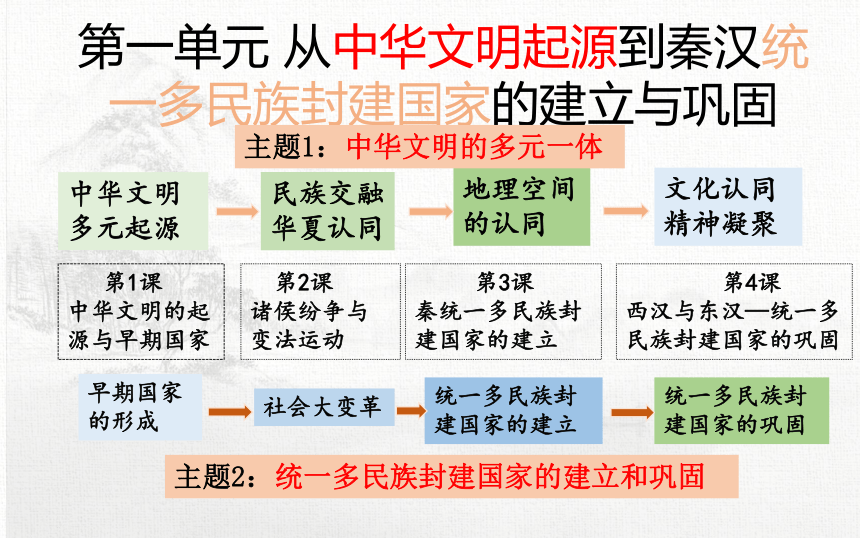 第一单元 从中华文明起源到秦汉统一多民族封建国家的建立与巩固

主题1：中华文明的多元一体

中华文明多元起源

民族交融华夏认同

地理空间的认同

文化认同精神凝聚

第1课 中华文明的起源与早期国家

第2课 诸侯纷争与变法运动

第3课 秦统一多民族封建国家的建立

第4课 西汉与东汉—统一多民族封建国家的巩固

早期国家的形成

社会大变革

统一多民族封建国家的建立

统一多民族封建国家的巩固

主题2：统一多民族封建国家的建立和巩固